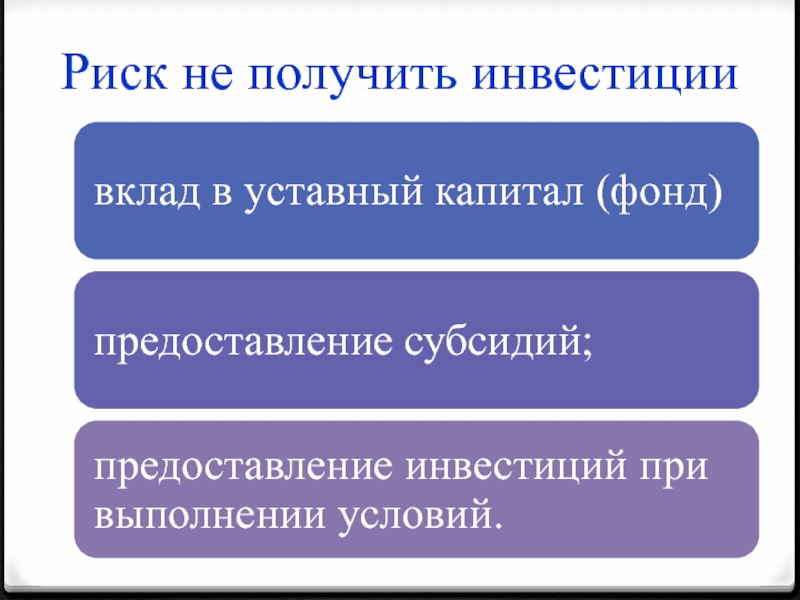 Риск не получить инвестиции

вклад в уставный капитал (фонд)

предоставление субсидий;

предоставление инвестиций при выполнении условий.